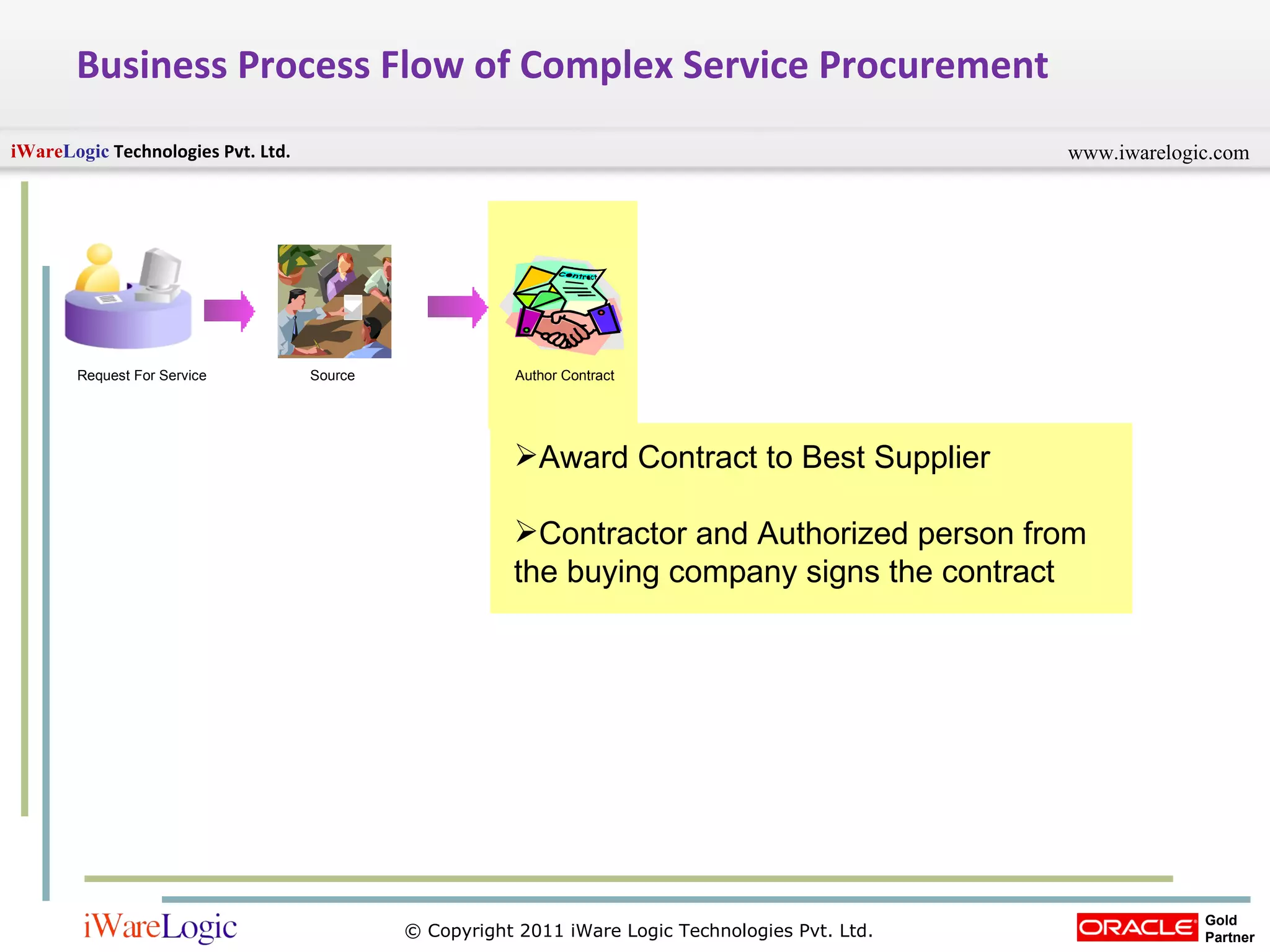 Business Process Flow of Complex Service Procurement

iWareLogic Technologies Pvt. Ltd.

www.iwarelogic.com

Request For Service

Source

Contract

Author Contract

➢Award Contract to Best Supplier

➢Contractor and Authorized person from the buying company signs the contract

iWareLogic

© Copyright 2011 iWare Logic Technologies Pvt. Ltd.

ORACLE Gold Partner